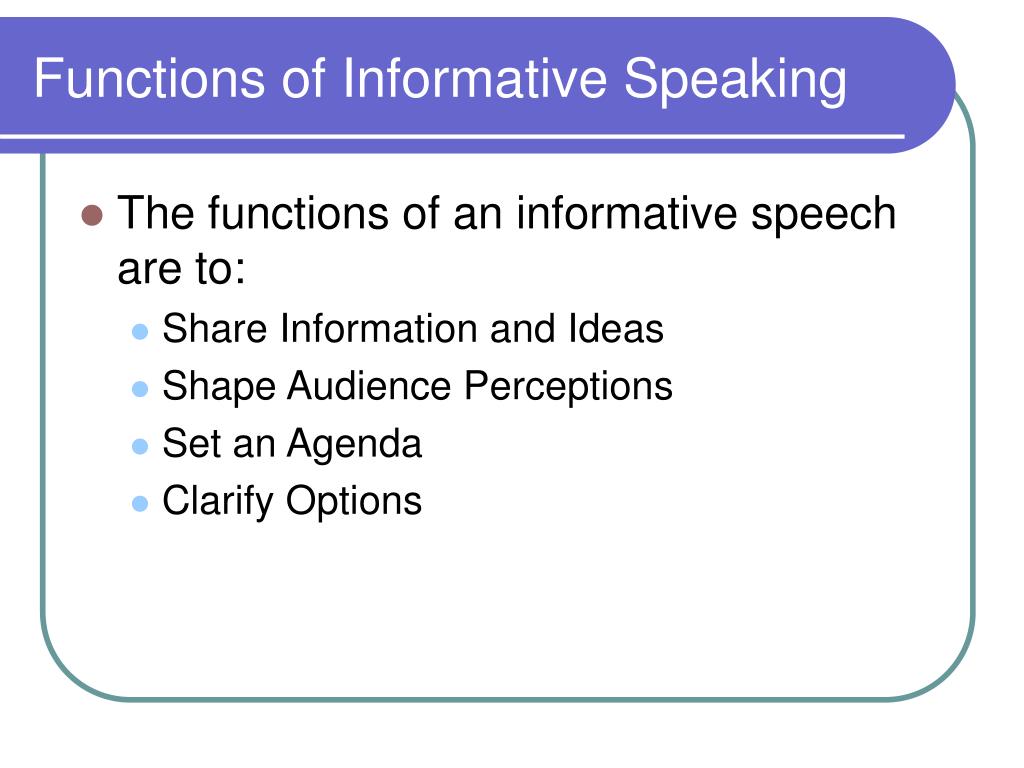 Functions of Informative Speaking

- The functions of an informative speech are to:
  - Share Information and Ideas
  - Shape Audience Perceptions
  - Set an Agenda
  - Clarify Options